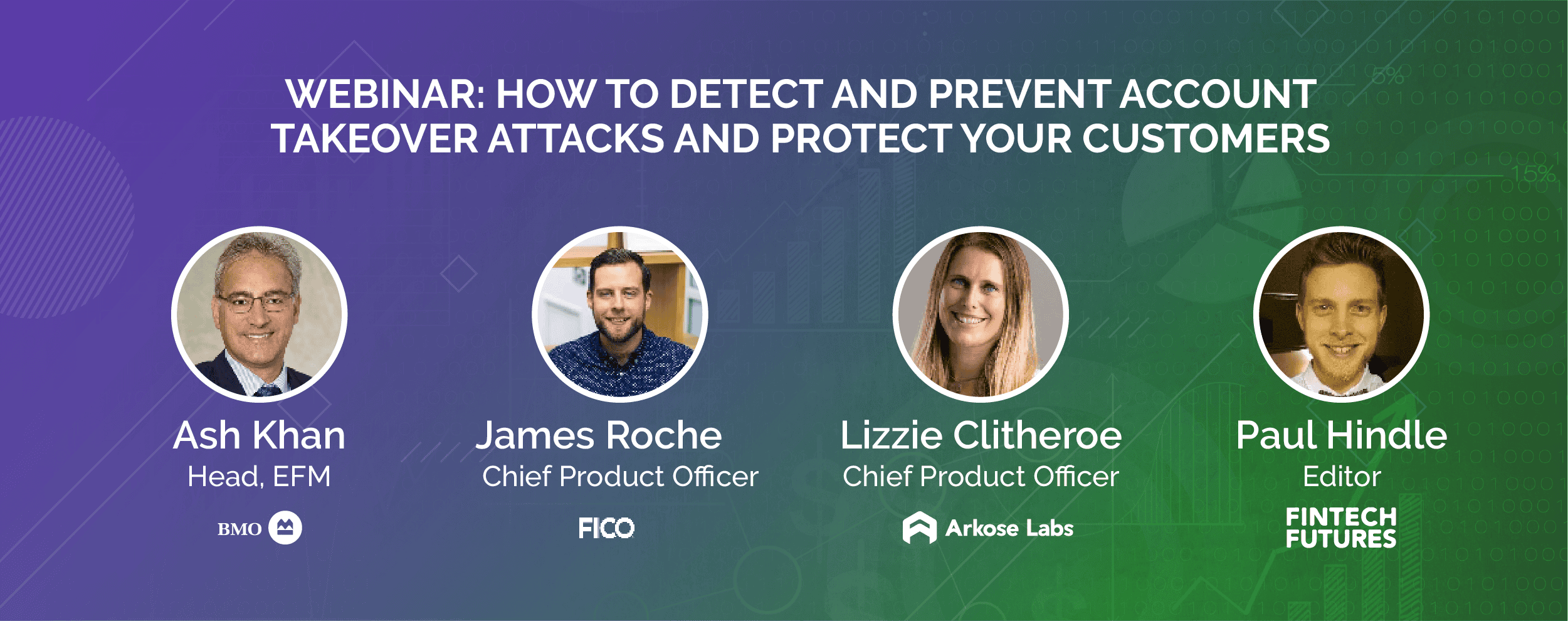 WEBINAR: HOW TO DETECT AND PREVENT ACCOUNT TAKEOVER ATTACKS AND PROTECT YOUR CUSTOMERS

Ash Khan
Head, EFM
BMO

James Roche
Chief Product Officer
FICO

Lizzie Clitheroe
Chief Product Officer
Arkose Labs

Paul Hindle
Editor
FINTECH FUTURES